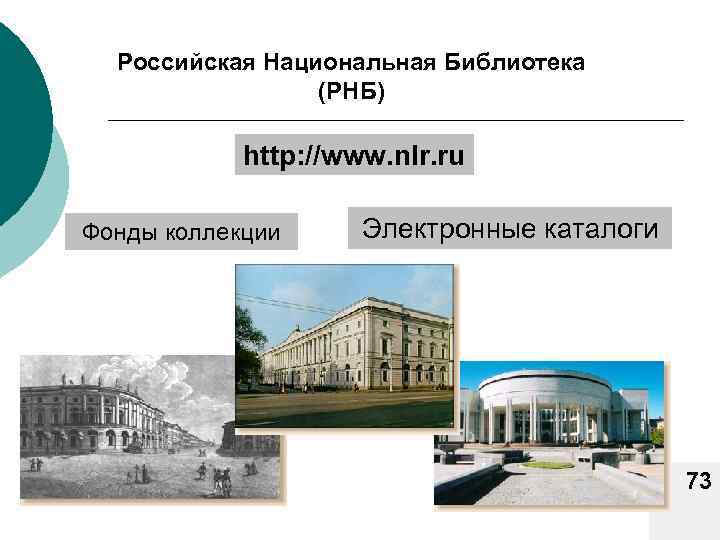 Российская Национальная Библиотека (РНБ)

http://www.nlr.ru

Фонды коллекции

Электронные каталоги

73